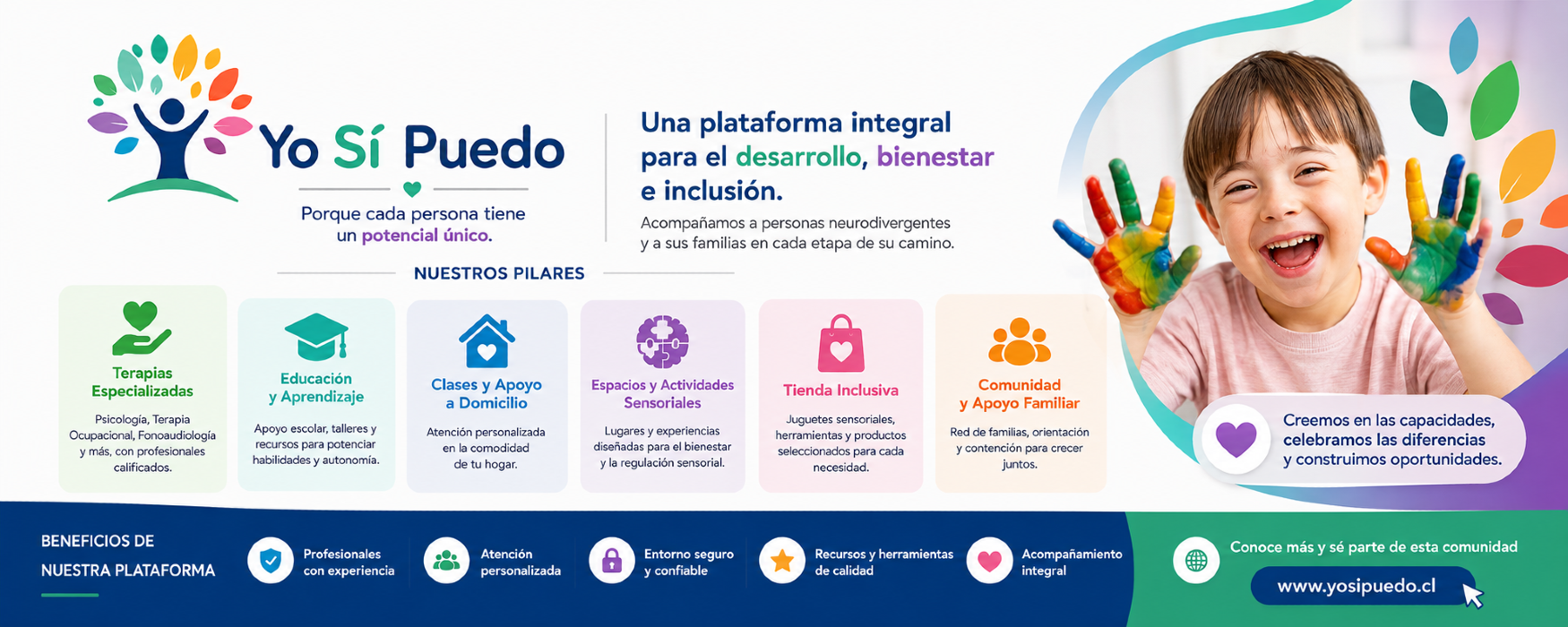 Yo Sí Puedo

Porque cada persona tiene un potencial único.

Una plataforma integral para el desarrollo, bienestar e inclusión.

Acompañamos a personas neurodivergentes y a sus familias en cada etapa de su camino.

NUESTROS PILARES

Terapias Especializadas

Psicología, Terapia Ocupacional, Fonoaudiología y más, con profesionales calificados.

Educación y Aprendizaje

Apoyo escolar, talleres y recursos para potenciar habilidades y autonomía.

Clases y Apoyo a Domicilio

Atención personalizada en la comodidad de tu hogar.

Espacios y Actividades Sensoriales

Lugares y experiencias diseñadas para el bienestar y la regulación sensorial.

Tienda Inclusiva

Juguetes sensoriales, herramientas y productos seleccionados para cada necesidad.

Comunidad y Apoyo Familiar

Red de familias, orientación y contención para crecer juntos.

Creemos en las capacidades, celebramos las diferencias y construimos oportunidades.

BENEFICIOS DE NUESTRA PLATAFORMA

Profesionales con experiencia

Atención personalizada

Entorno seguro y confiable

Recursos y herramientas de calidad

Acompañamiento integral

Conoce más y sé parte de esta comunidad

www.yosipuedo.cl